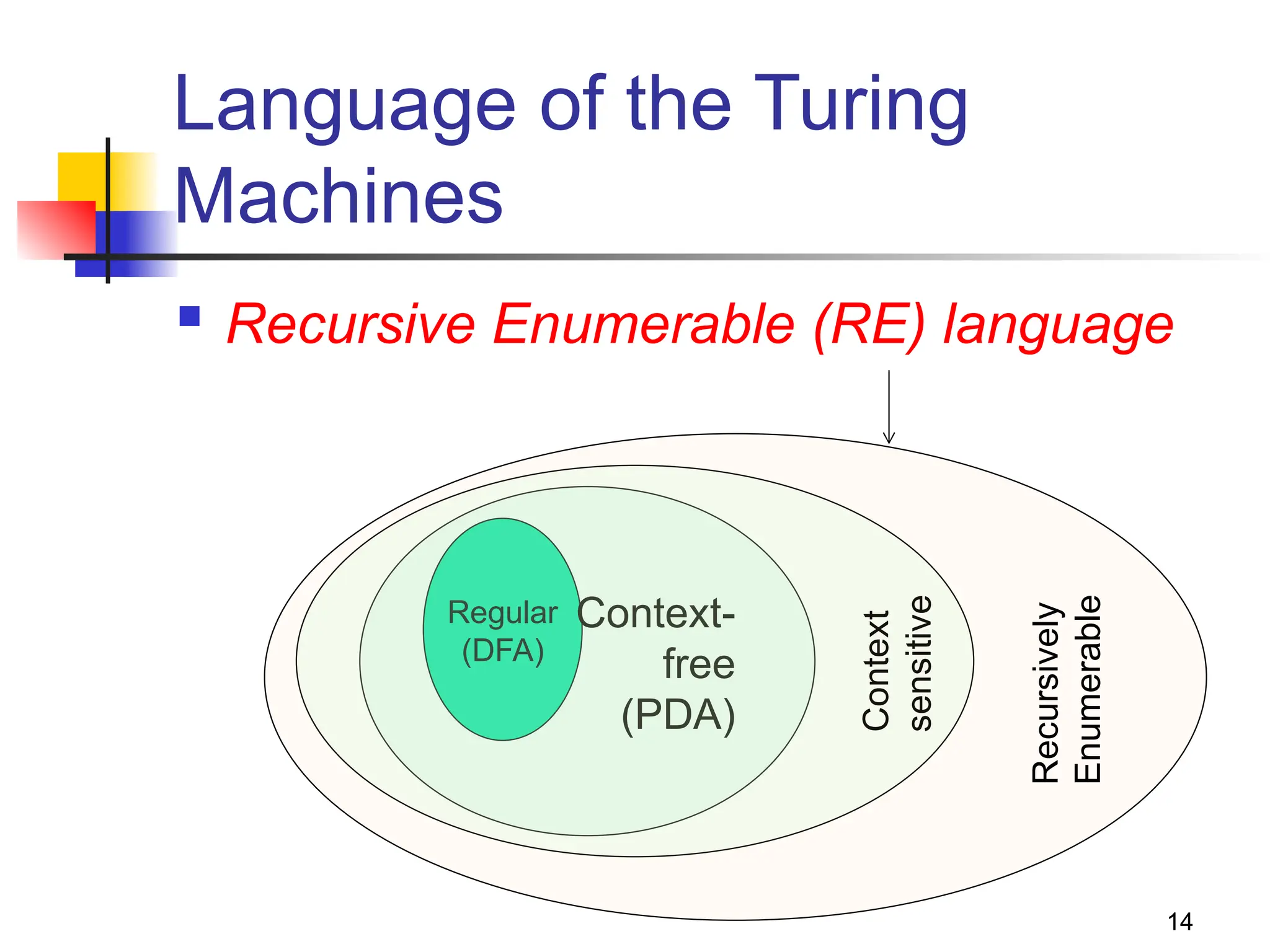 Language of the Turing Machines

Recursive Enumerable (RE) language

Regular (DFA)

Context-free (PDA)

Context sensitive

Recursively Enumerable

14